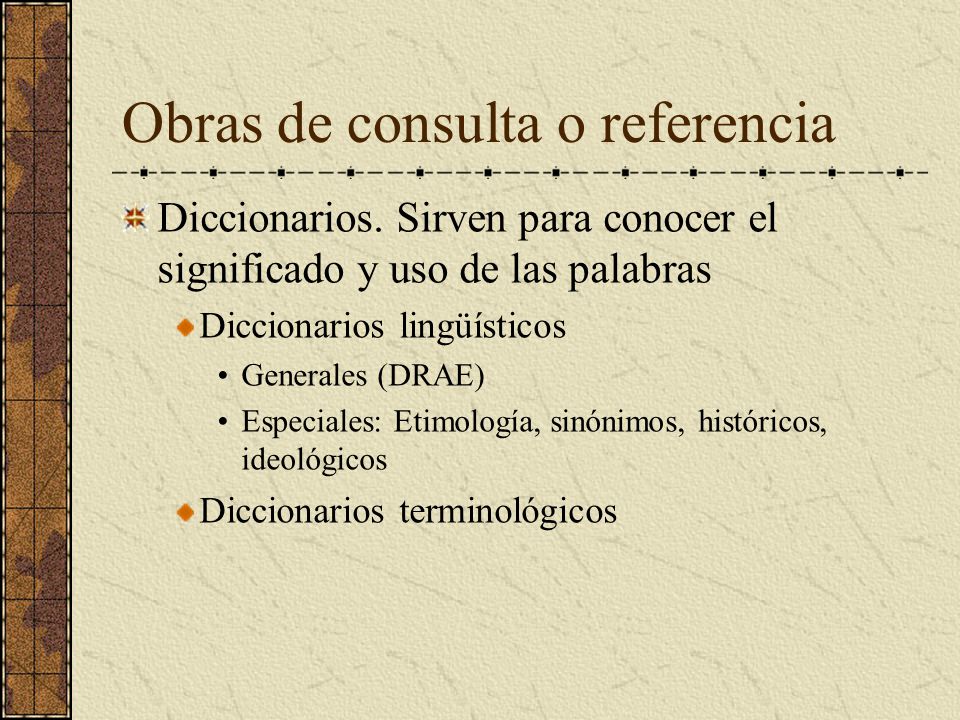 Obras de consulta o referencia

Diccionarios. Sirven para conocer el significado y uso de las palabras

Diccionarios lingüísticos

• Generales (DRAE)

• Especiales: Etimología, sinónimos, históricos, ideológicos

Diccionarios terminológicos